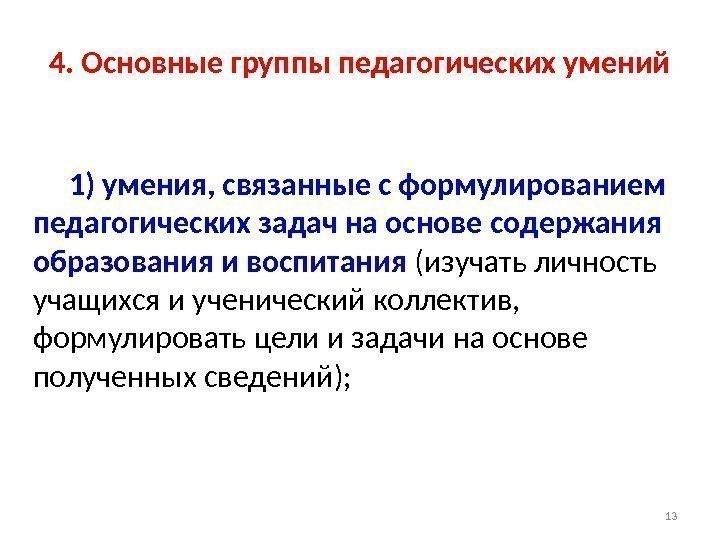 4. Основные группы педагогических умений

1) умения, связанные с формулированием педагогических задач на основе содержания образования и воспитания (изучать личность учащихся и ученический коллектив, формулировать цели и задачи на основе полученных сведений);

13